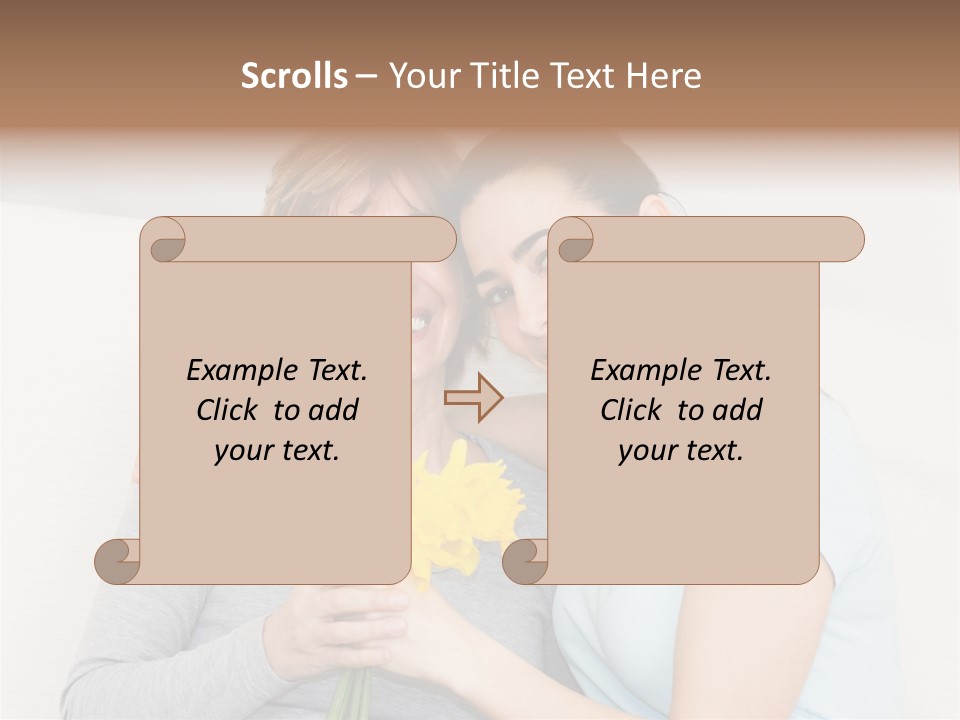 Scrolls – Your Title Text Here

Example Text. Click to add your text.

Example Text. Click to add your text.